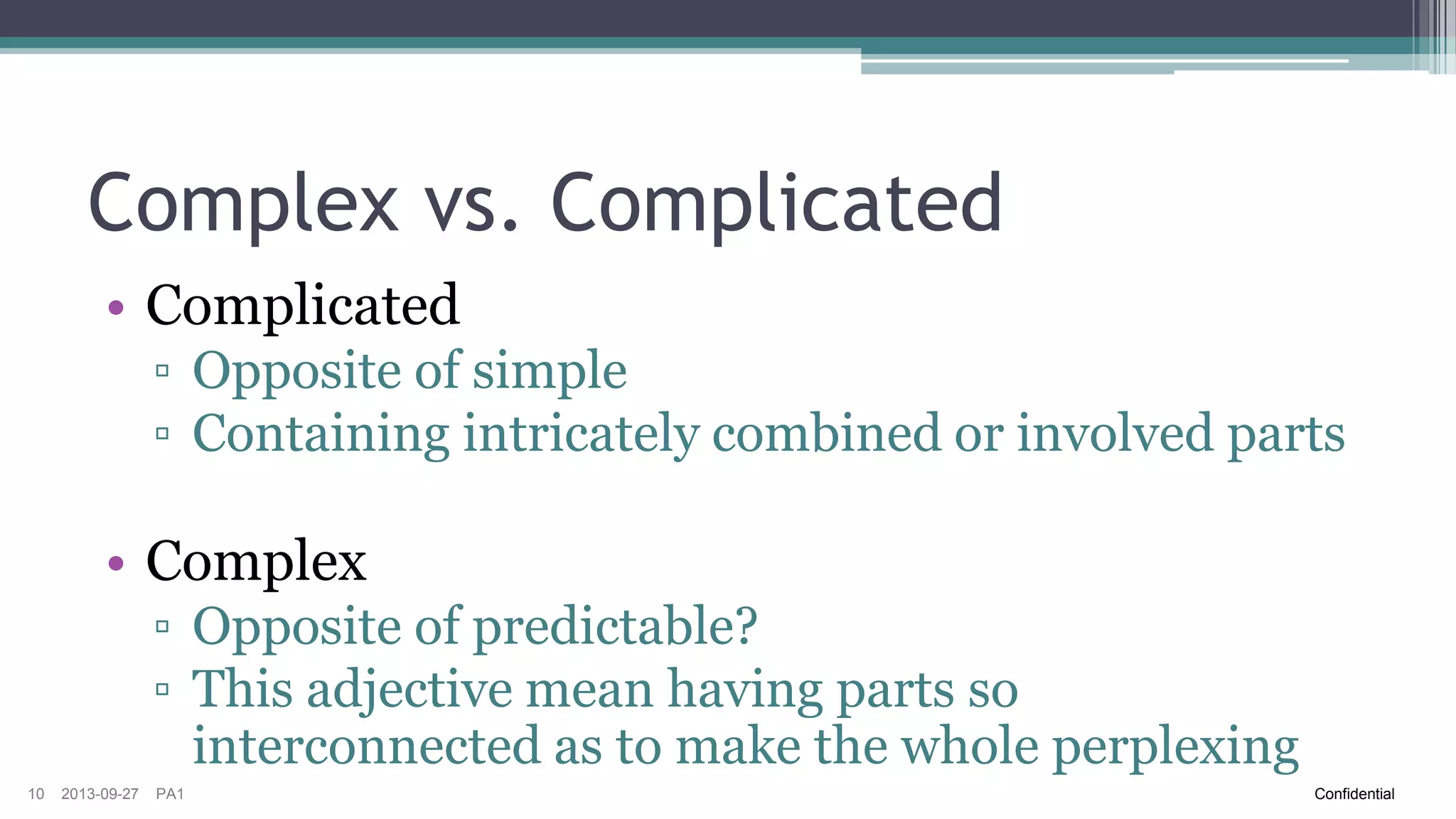 Complex vs. Complicated

• Complicated
▫ Opposite of simple
▫ Containing intricately combined or involved parts

• Complex
▫ Opposite of predictable?
▫ This adjective mean having parts so interconnected as to make the whole perplexing

10 2013-09-27 PA1

Confidential